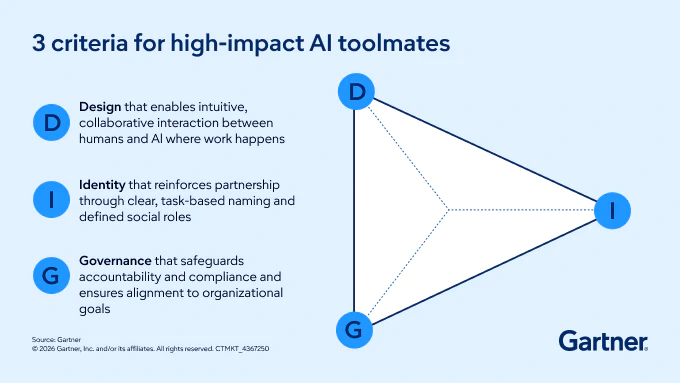 3 criteria for high-impact AI toolmates

D Design that enables intuitive, collaborative interaction between humans and AI where work happens

I Identity that reinforces partnership through clear, task-based naming and defined social roles

G Governance that safeguards accountability and compliance and ensures alignment to organizational goals

D

I

G

Source: Gartner
© 2026 Gartner, Inc. and/or its affiliates. All rights reserved. CTMKT_4367250

Gartner.